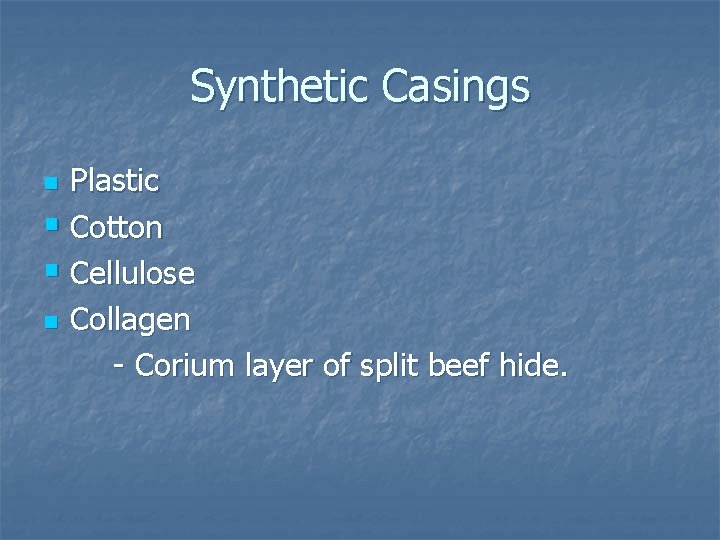 Synthetic Casings

• Plastic
• Cotton
• Cellulose
• Collagen
- Corium layer of split beef hide.